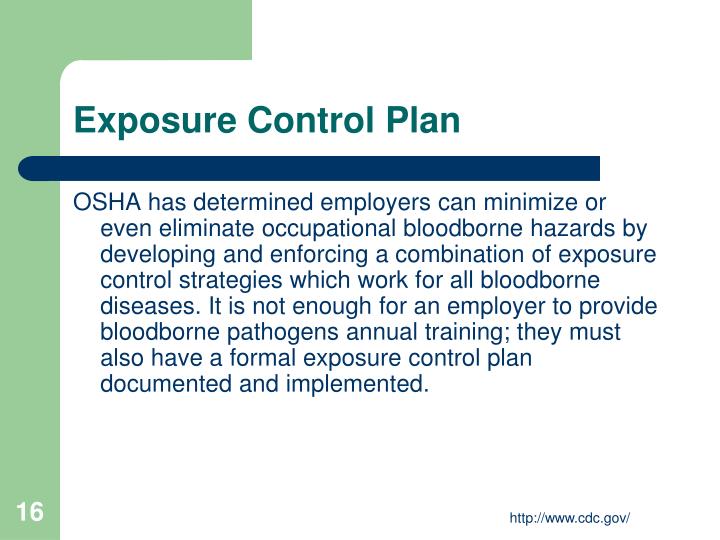 Exposure Control Plan

OSHA has determined employers can minimize or even eliminate occupational bloodborne hazards by developing and enforcing a combination of exposure control strategies which work for all bloodborne diseases. It is not enough for an employer to provide bloodborne pathogens annual training; they must also have a formal exposure control plan documented and implemented.

16

http://www.cdc.gov/